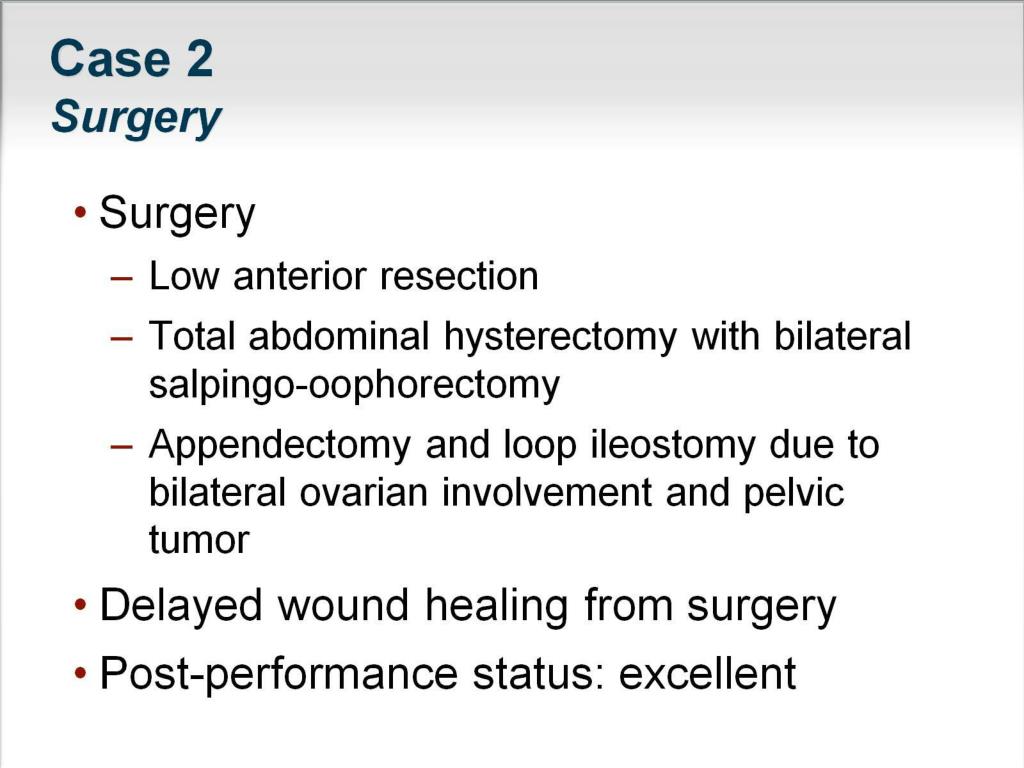 Case 2
Surgery

• Surgery
– Low anterior resection
– Total abdominal hysterectomy with bilateral salpingo-oophorectomy
– Appendectomy and loop ileostomy due to bilateral ovarian involvement and pelvic tumor
• Delayed wound healing from surgery
• Post-performance status: excellent